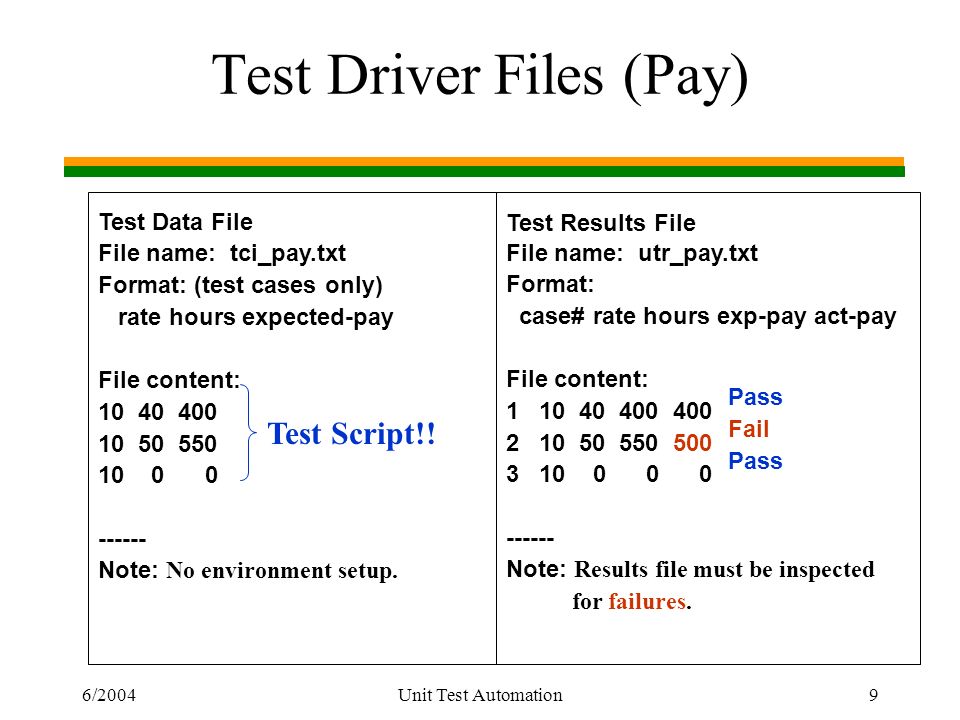 Test Driver Files (Pay)

Test Data File
File name: tci_pay.txt
Format: (test cases only)
rate hours expected-pay

File content:
10 40 400
10 50 550
10 0 0

Test Script!!

------
Note: No environment setup.

Test Results File
File name: utr_pay.txt
Format:
case# rate hours exp-pay act-pay

File content:
1 10 40 400 400 Pass
2 10 50 550 500 Fail
3 10 0 0 0 Pass

------
Note: Results file must be inspected for failures.

6/2004 Unit Test Automation 9